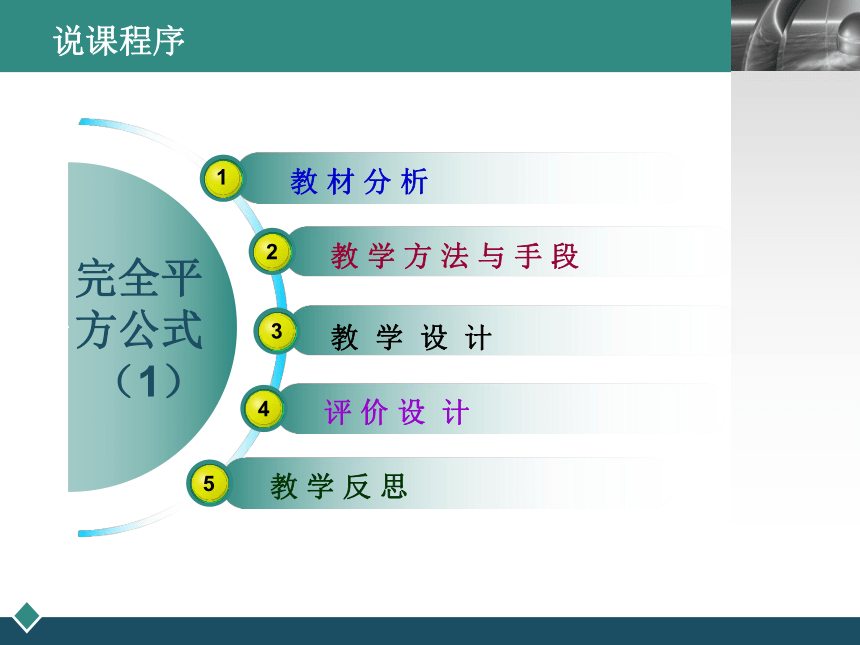 说课程序

完全平方公式（1）

1 教材分析

2 教学方法与手段

3 教学设计

4 评价设计

5 教学反思